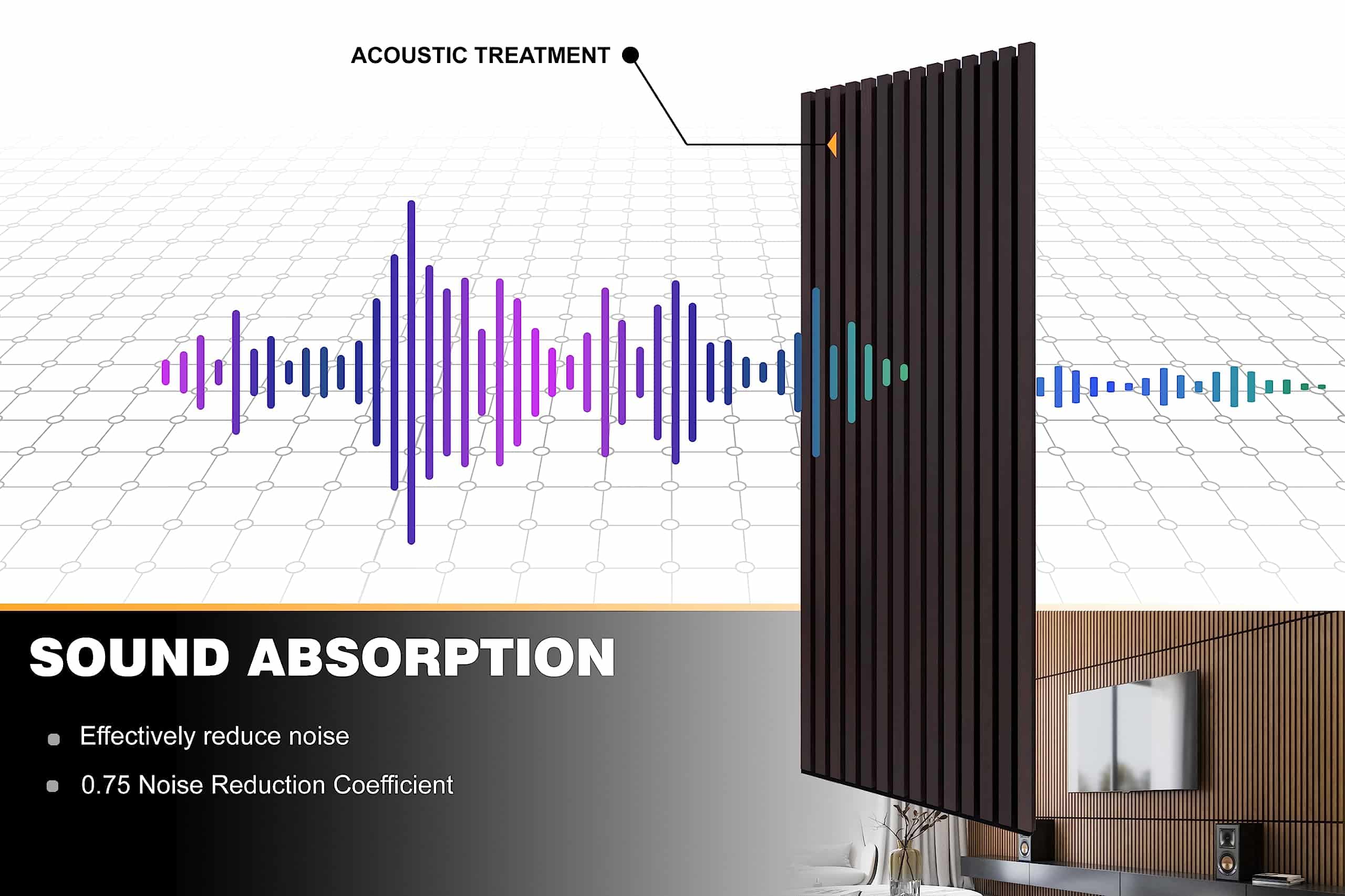 ACOUSTIC TREATMENT

SOUND ABSORPTION

Effectively reduce noise

0.75 Noise Reduction Coefficient